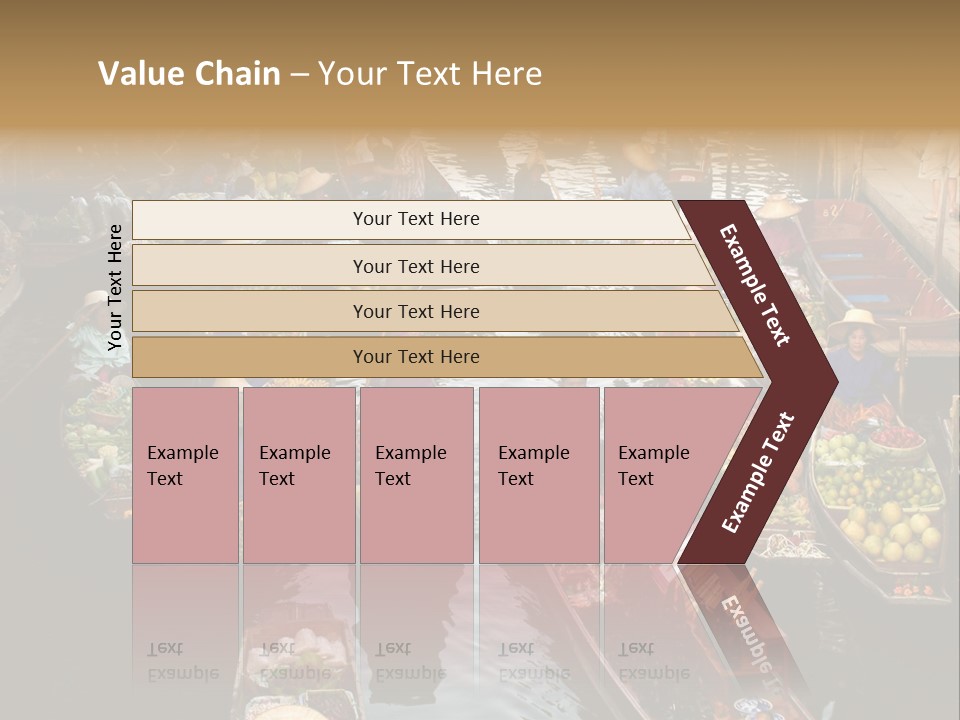 Value Chain – Your Text Here

Your Text Here

Your Text Here

Your Text Here

Your Text Here

Your Text Here

Example Text

Example Text

Example Text

Example Text

Example Text

Example Text

Example Text